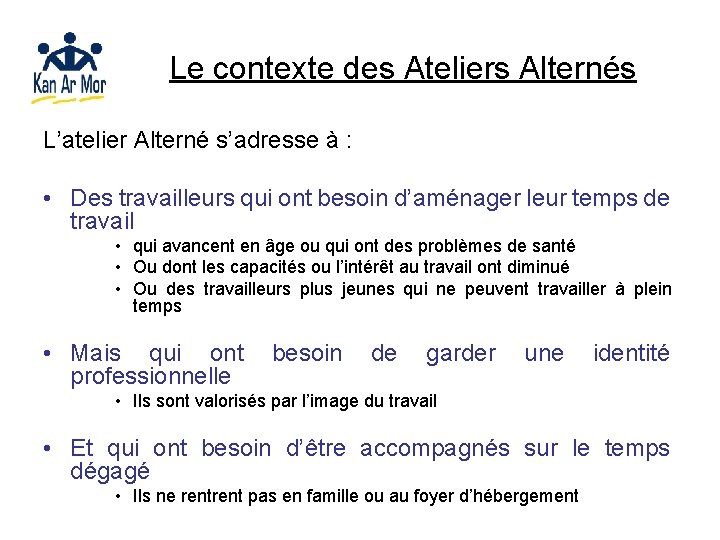 Kan Ar Mor

Le contexte des Ateliers Alternés

L’atelier Alterné s’adresse à :

• Des travailleurs qui ont besoin d’aménager leur temps de travail
  • qui avancent en âge ou qui ont des problèmes de santé
  • Ou dont les capacités ou l’intérêt au travail ont diminué
  • Ou des travailleurs plus jeunes qui ne peuvent travailler à plein temps

• Mais qui ont besoin de garder une identité professionnelle
  • Ils sont valorisés par l’image du travail

• Et qui ont besoin d’être accompagnés sur le temps dégagé
  • Ils ne rentrent pas en famille ou au foyer d’hébergement